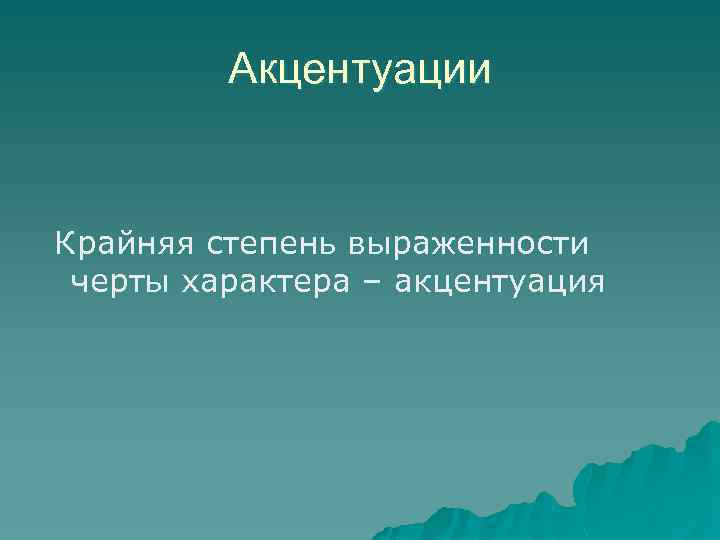 Акцентуации

Крайняя степень выраженности черты характера – акцентуация